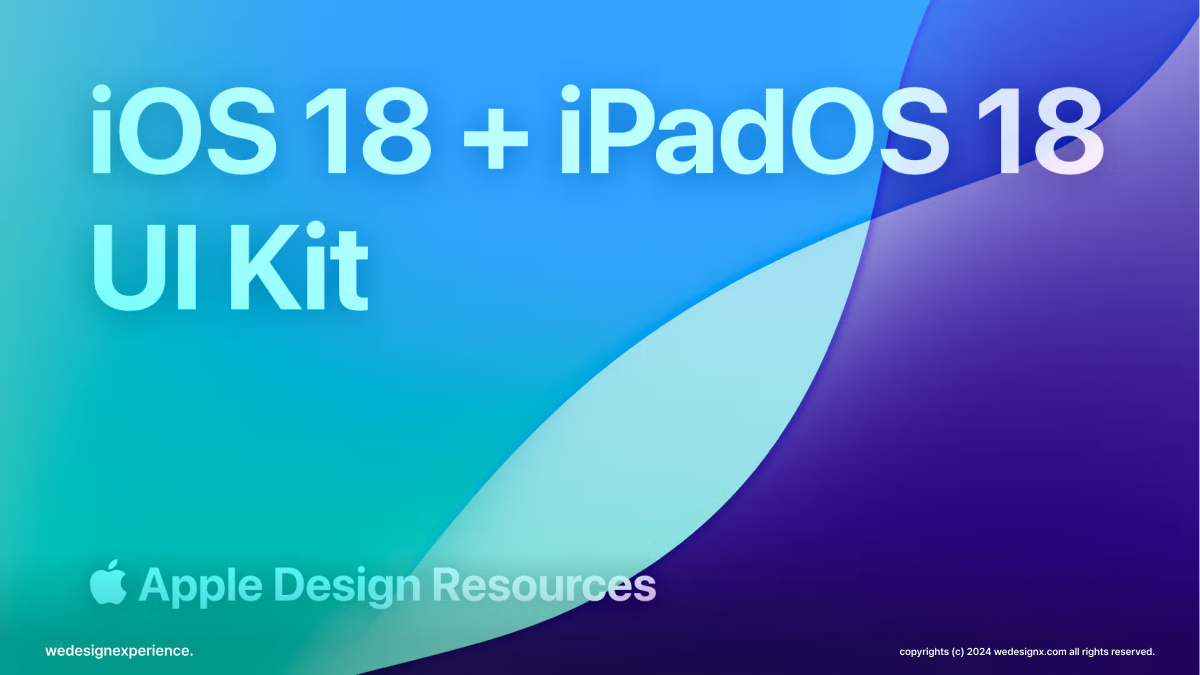 iOS 18 + iPadOS 18 UI Kit

Apple Design Resources

wedesignexperience.

copyrights (c) 2024 wedesignx.com all rights reserved.